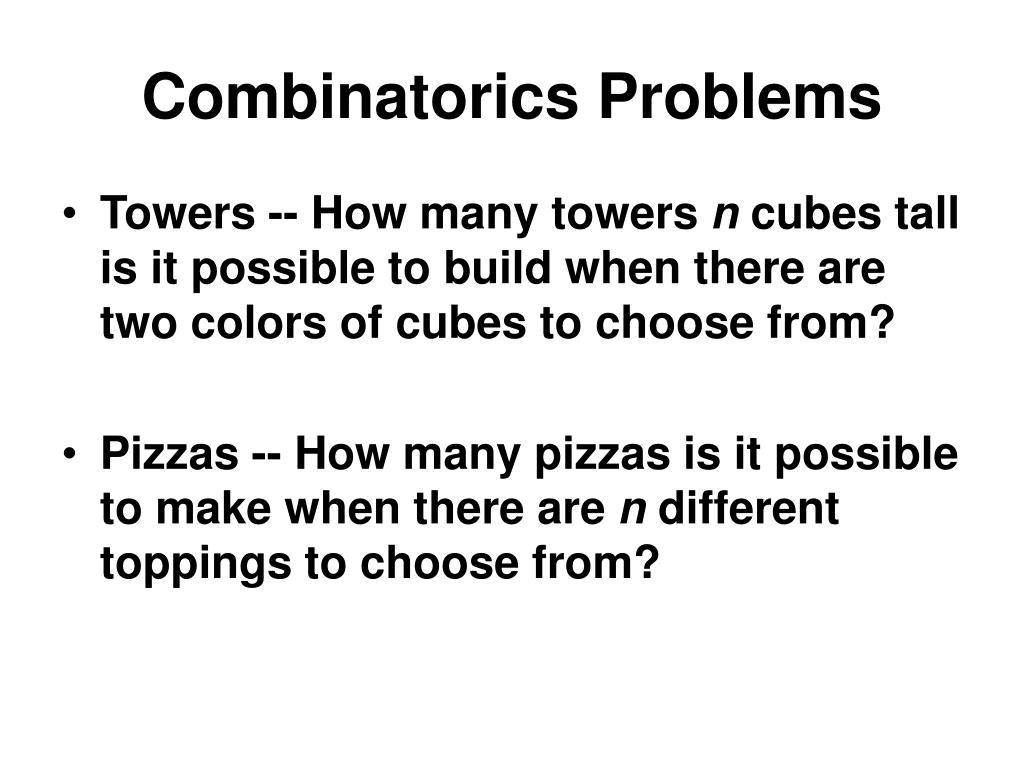 Combinatorics Problems

• Towers -- How many towers $n$ cubes tall is it possible to build when there are two colors of cubes to choose from?

• Pizzas -- How many pizzas is it possible to make when there are $n$ different toppings to choose from?